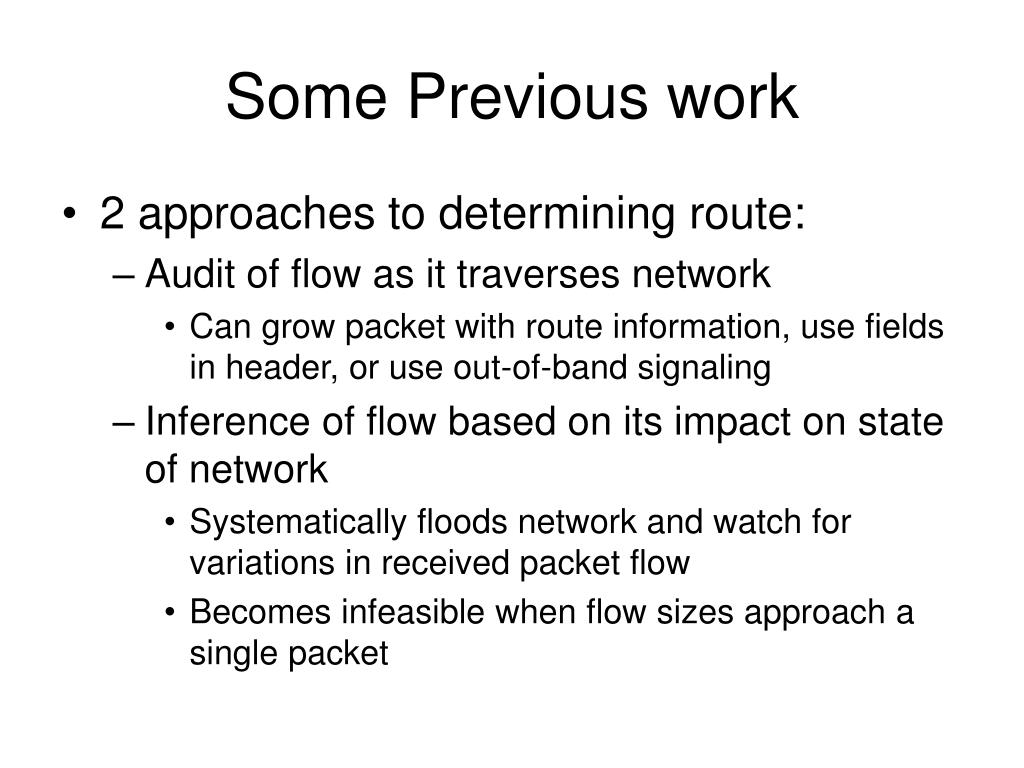 Some Previous work

• 2 approaches to determining route:
– Audit of flow as it traverses network
• Can grow packet with route information, use fields in header, or use out-of-band signaling
– Inference of flow based on its impact on state of network
• Systematically floods network and watch for variations in received packet flow
• Becomes infeasible when flow sizes approach a single packet